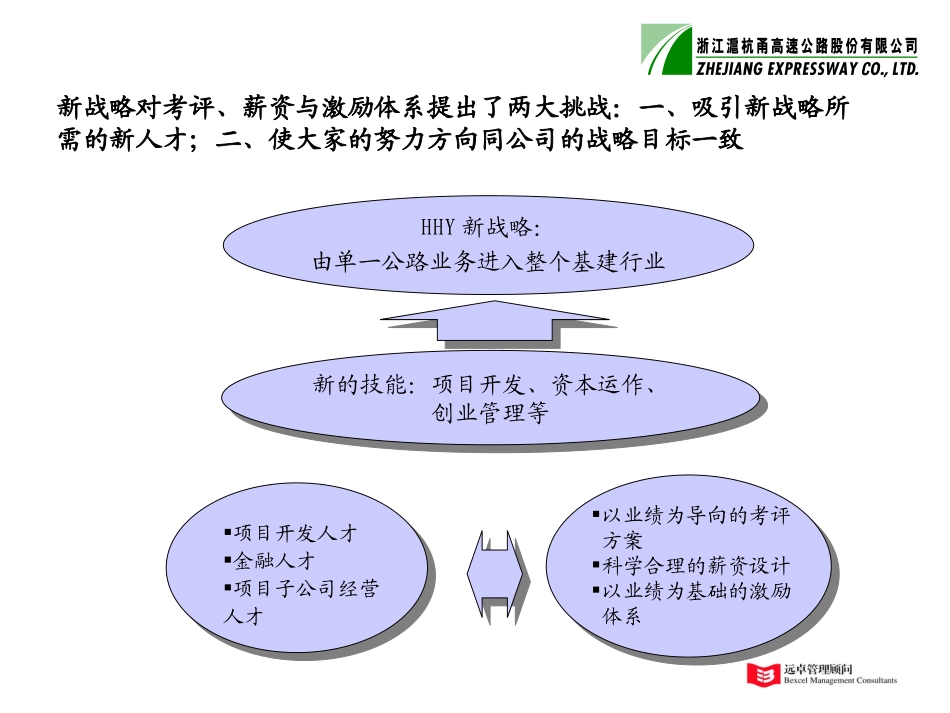 浙江沪杭甬高速公路股份有限公司
ZHEJIANG EXPRESSWAY CO., LTD.

新战略对考评、薪资与激励体系提出了两大挑战：一、吸引新战略所需的新人才；二、使大家的努力方向同公司的战略目标一致

HHY 新战略：
由单一公路业务进入整个基建行业

新的技能：项目开发、资本运作、创业管理等

▪项目开发人才
▪金融人才
▪项目子公司经营人才

▪以业绩为导向的考评方案
▪科学合理的薪资设计
▪以业绩为基础的激励体系

远卓管理顾问
Bexcel Management Consultants